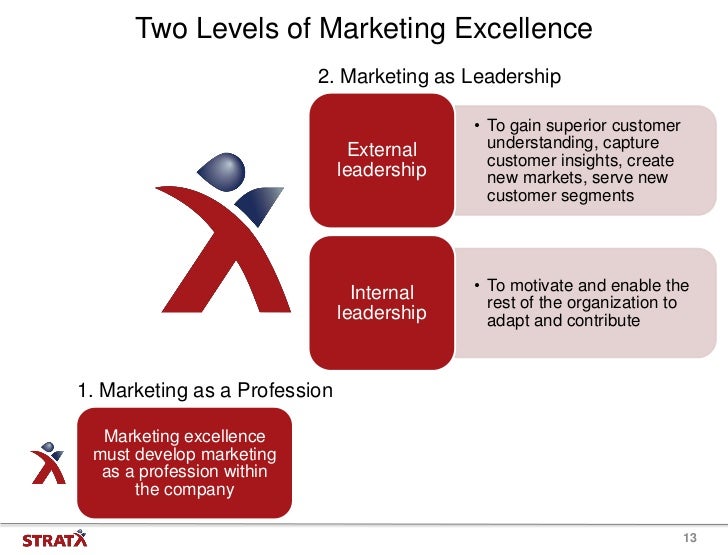 Two Levels of Marketing Excellence

2. Marketing as Leadership

External leadership

• To gain superior customer understanding, capture customer insights, create new markets, serve new customer segments

Internal leadership

• To motivate and enable the rest of the organization to adapt and contribute

1. Marketing as a Profession

Marketing excellence must develop marketing as a profession within the company

STRATX

13